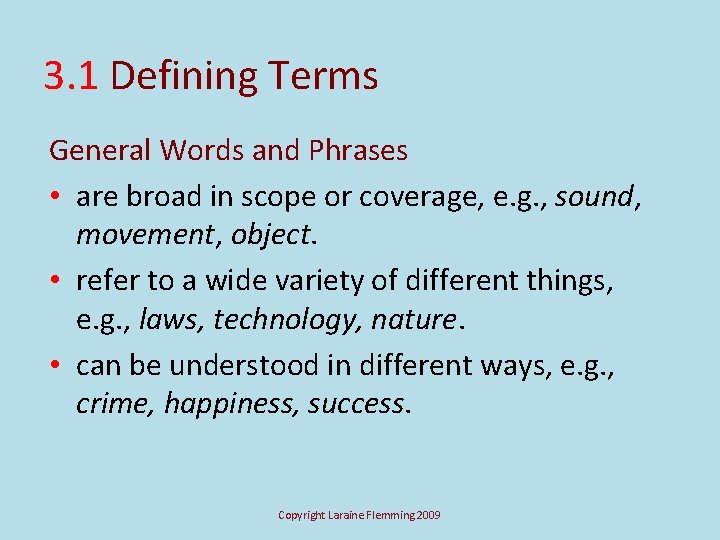 3.1 Defining Terms

General Words and Phrases

• are broad in scope or coverage, e.g., sound, movement, object.

• refer to a wide variety of different things, e.g., laws, technology, nature.

• can be understood in different ways, e.g., crime, happiness, success.

Copyright Laraine Flemming 2009